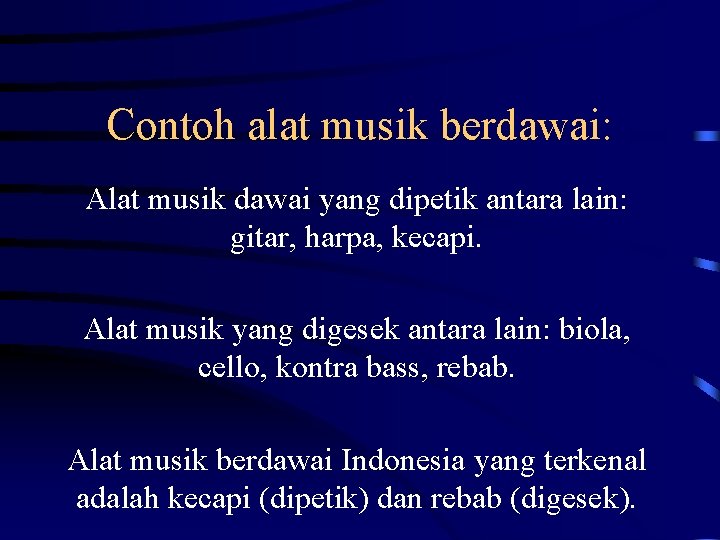 Contoh alat musik berdawai:

Alat musik dawai yang dipetik antara lain: gitar, harpa, kecapi.

Alat musik yang digesek antara lain: biola, cello, kontra bass, rebab.

Alat musik berdawai Indonesia yang terkenal adalah kecapi (dipetik) dan rebab (digesek).